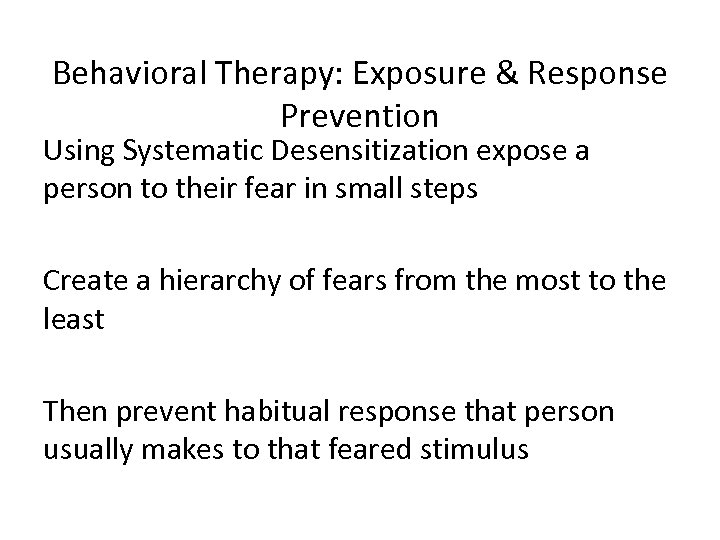 Behavioral Therapy: Exposure & Response Prevention

Using Systematic Desensitization expose a person to their fear in small steps

Create a hierarchy of fears from the most to the least

Then prevent habitual response that person usually makes to that feared stimulus